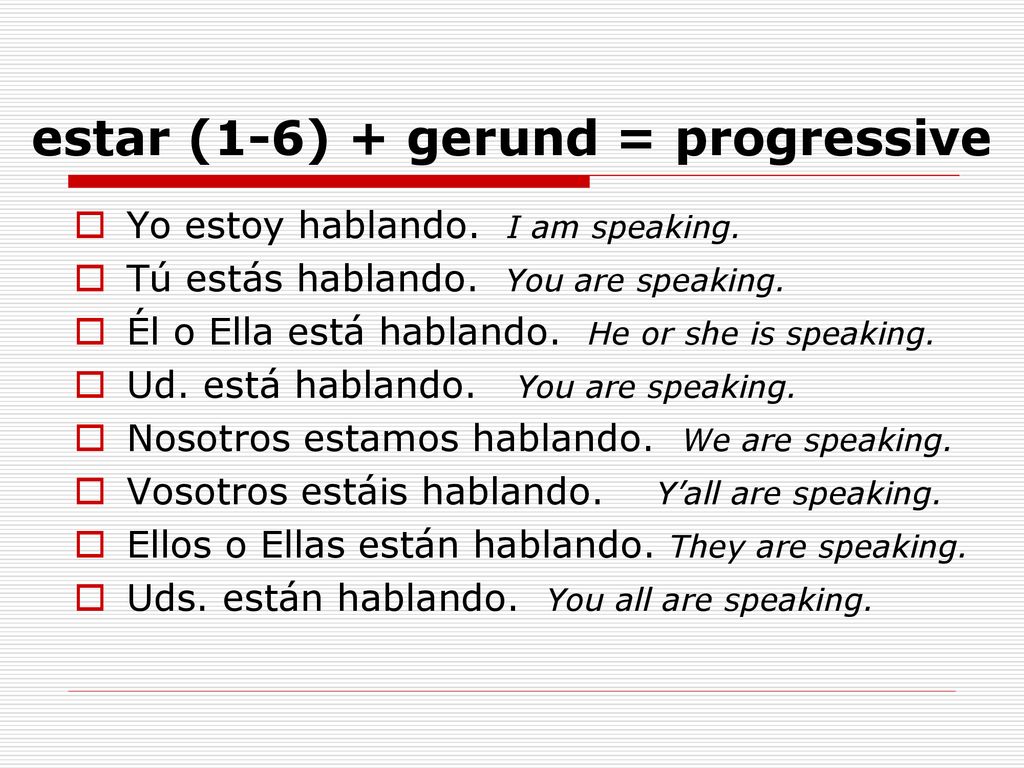 estar (1-6) + gerund = progressive

Yo estoy hablando. I am speaking.
Tú estás hablando. You are speaking.
Él o Ella está hablando. He or she is speaking.
Ud. está hablando. You are speaking.
Nosotros estamos hablando. We are speaking.
Vosotros estáis hablando. Y'all are speaking.
Ellos o Ellas están hablando. They are speaking.
Uds. están hablando. You all are speaking.